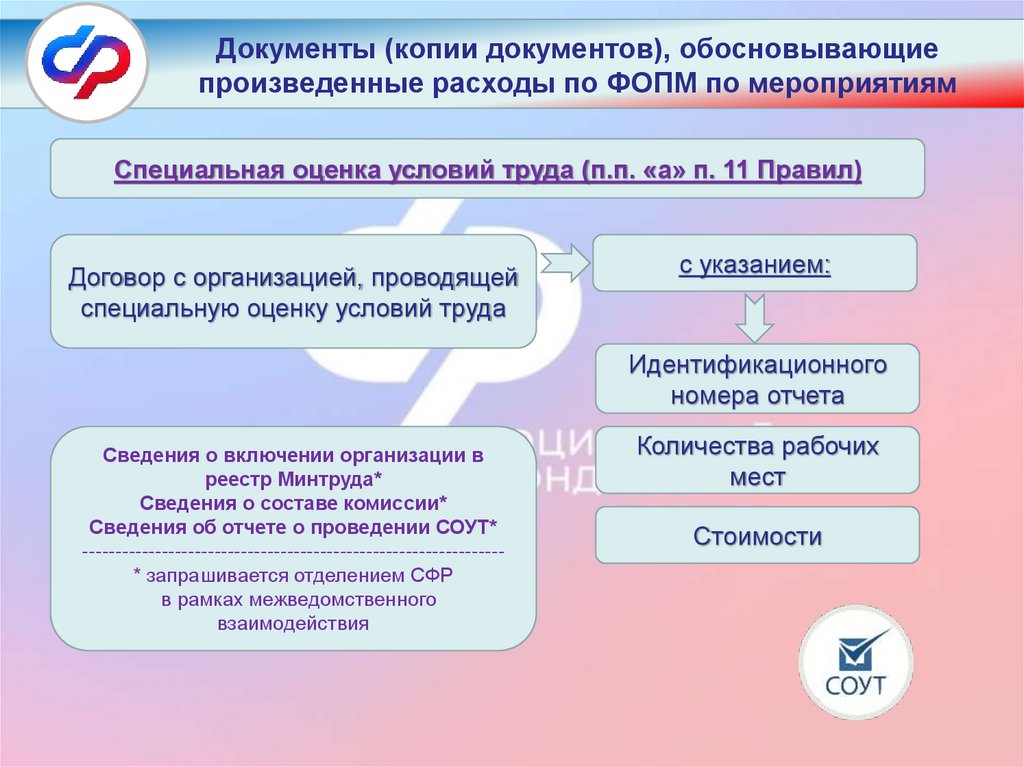 Документы (копии документов), обосновывающие произведенные расходы по ФОПМ по мероприятиям

Специальная оценка условий труда (п.п. «а» п. 11 Правил)

Договор с организацией, проводящей специальную оценку условий труда

с указанием:

Идентификационного номера отчета

Количества рабочих мест

Стоимости

Сведения о включении организации в реестр Минтруда*
Сведения о составе комиссии*
Сведения об отчете о проведении СОУТ*
----------------------------------------------------------------
* запрашивается отделением СФР в рамках межведомственного взаимодействия

СОУТ